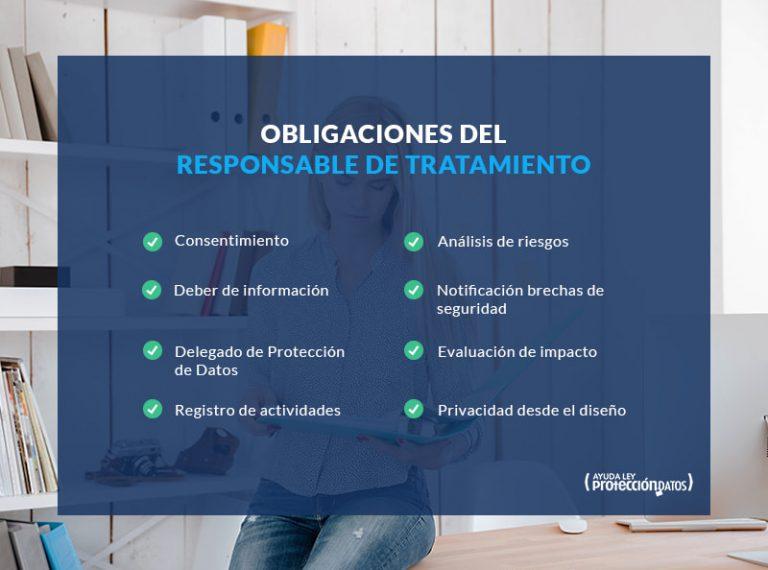 OBLIGACIONES DEL
RESPONSABLE DE TRATAMIENTO

Consentimiento

Deber de información

Delegado de Protección de Datos

Registro de actividades

Análisis de riesgos

Notificación brechas de seguridad

Evaluación de impacto

Privacidad desde el diseño

AYUDA LEY PROTECCIÓN DATOS